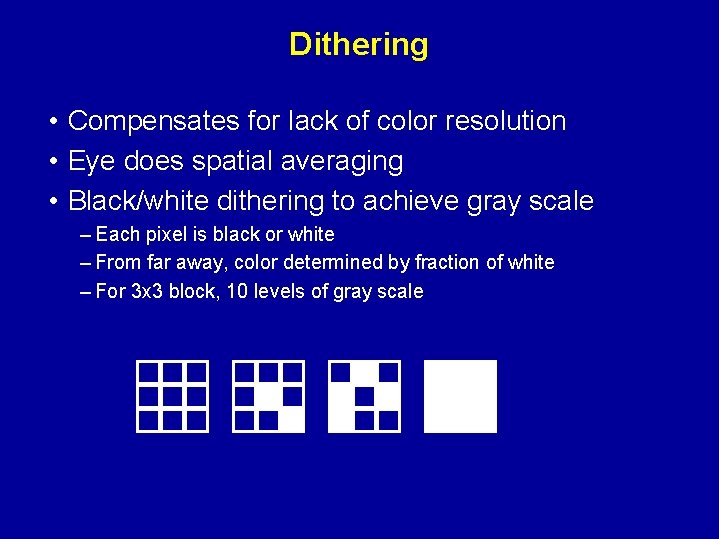 Dithering

• Compensates for lack of color resolution
• Eye does spatial averaging
• Black/white dithering to achieve gray scale
– Each pixel is black or white
– From far away, color determined by fraction of white
– For 3x3 block, 10 levels of gray scale